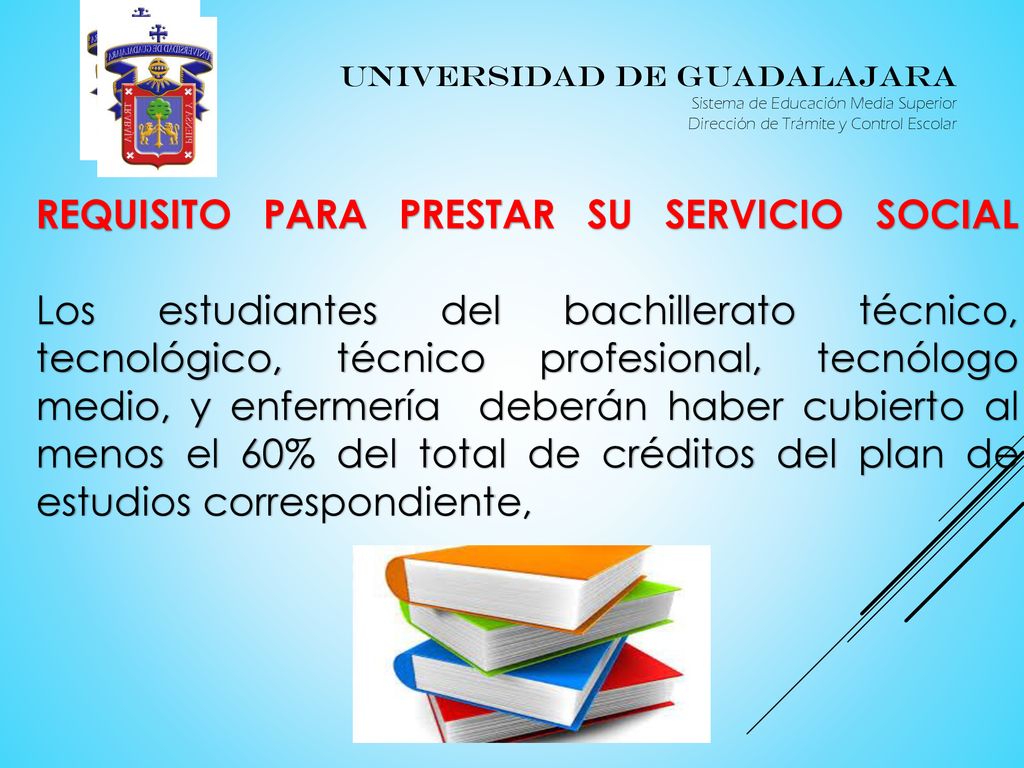 UNIVERSIDAD DE GUADALAJARA
Sistema de Educación Media Superior
Dirección de Trámite y Control Escolar

REQUISITO PARA PRESTAR SU SERVICIO SOCIAL

Los estudiantes del bachillerato técnico, tecnológico, técnico profesional, tecnólogo medio, y enfermería deberán haber cubierto al menos el 60% del total de créditos del plan de estudios correspondiente,